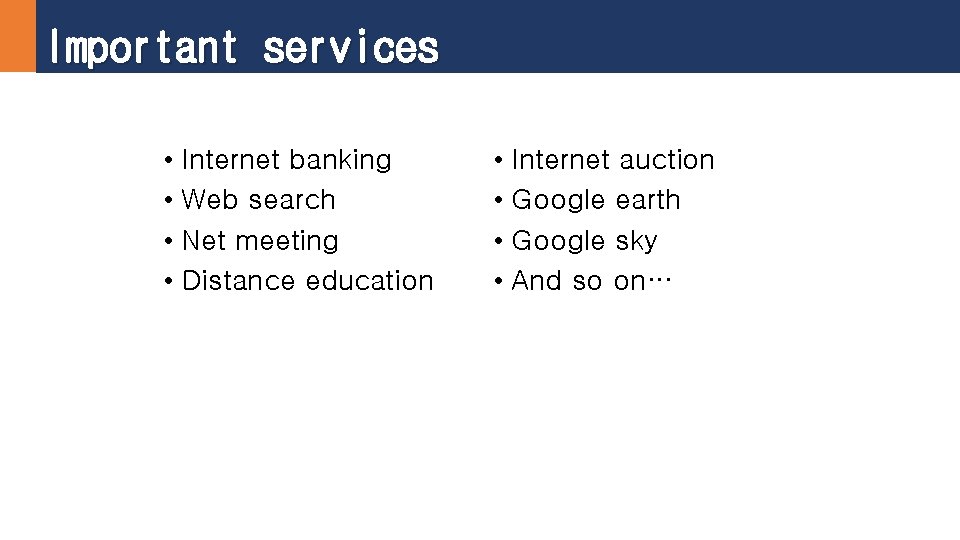 Important services

• Internet banking
• Web search
• Net meeting
• Distance education

• Internet auction
• Google earth
• Google sky
• And so on…